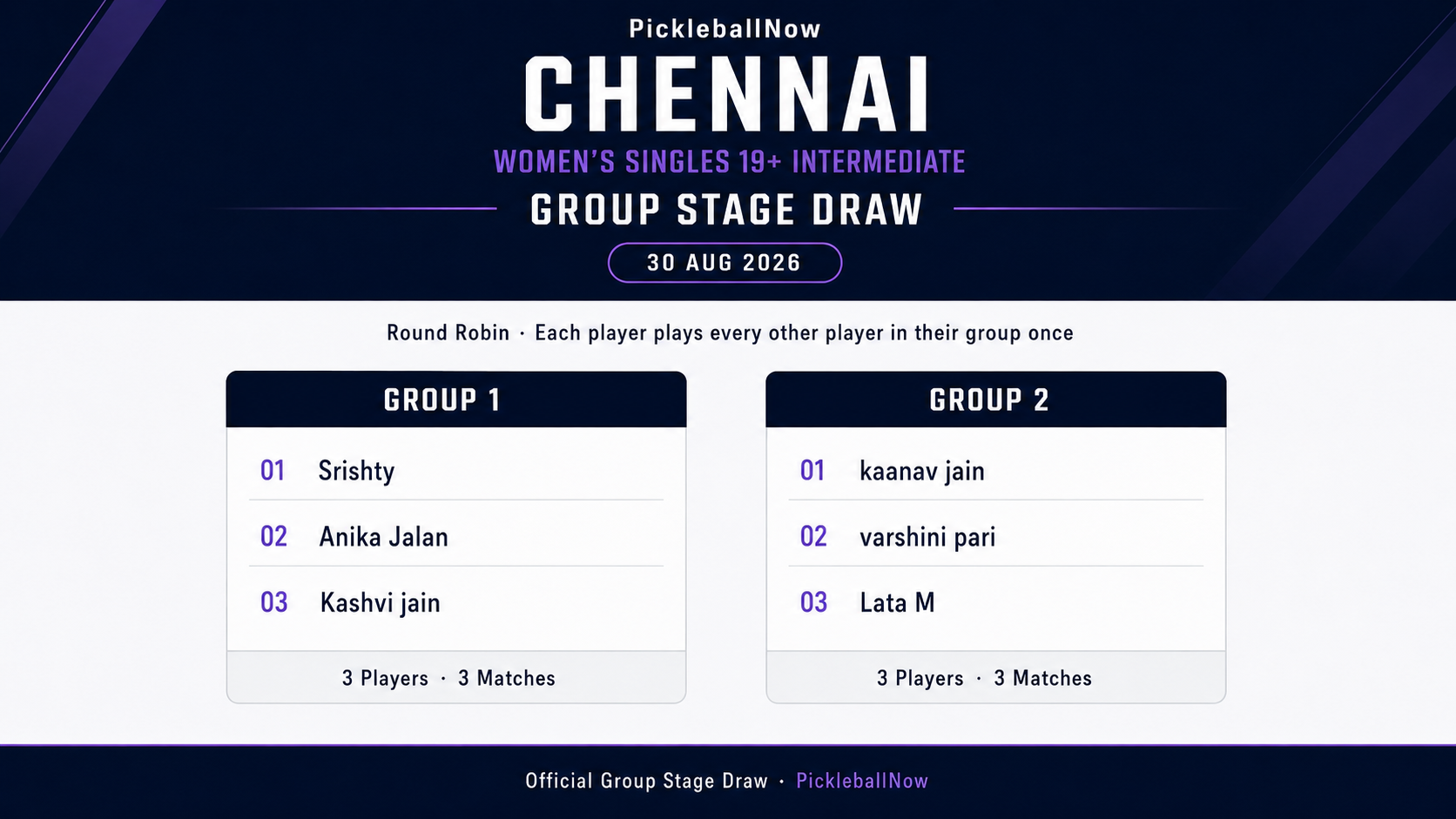 PickleballNow
CHENNAI
WOMEN'S SINGLES 19+ INTERMEDIATE
GROUP STAGE DRAW
30 AUG 2026

Round Robin · Each player plays every other player in their group once

GROUP 1
01 Srishty
02 Anika Jalan
03 Kashvi jain
3 Players · 3 Matches

GROUP 2
01 kaanav jain
02 varshini pari
03 Lata M
3 Players · 3 Matches

Official Group Stage Draw · PickleballNow